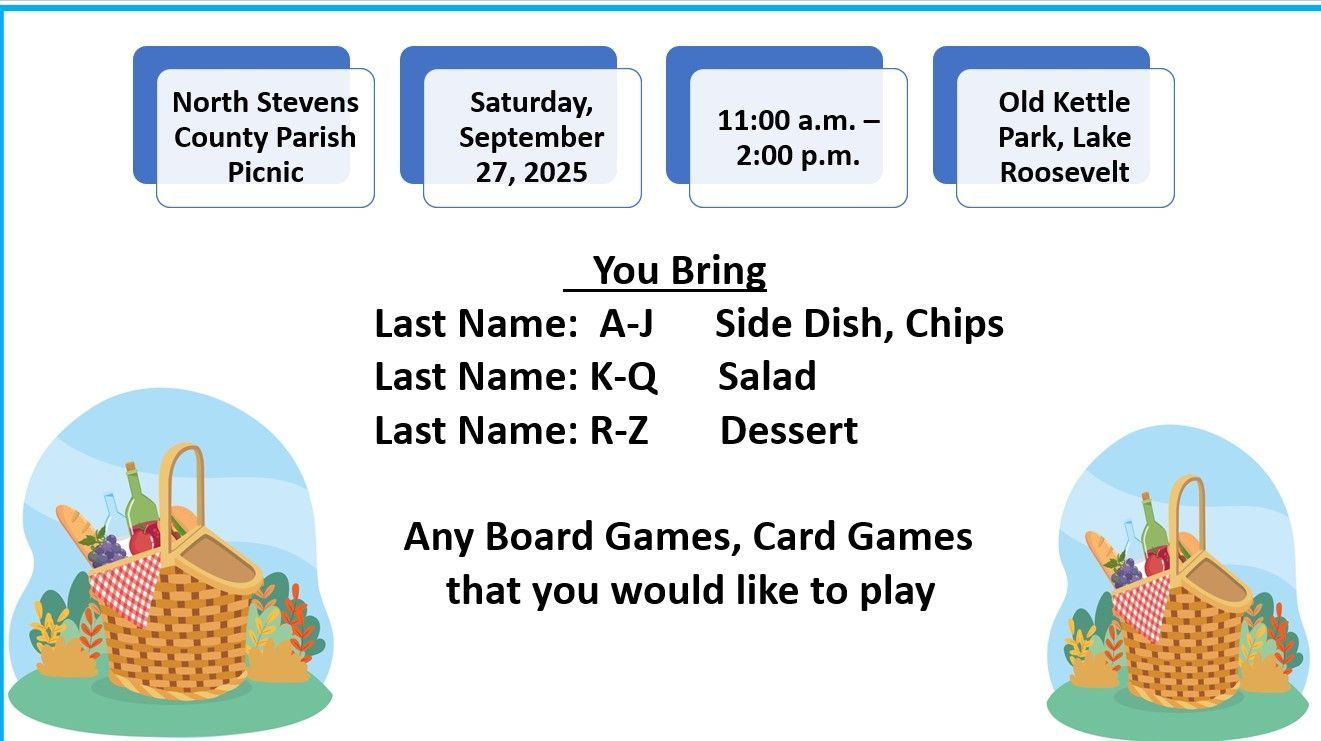 North Stevens County Parish Picnic

Saturday, September 27, 2025

11:00 a.m. – 2:00 p.m.

Old Kettle Park, Lake Roosevelt

You Bring

Last Name: A-J Side Dish, Chips
Last Name: K-Q Salad
Last Name: R-Z Dessert

Any Board Games, Card Games that you would like to play